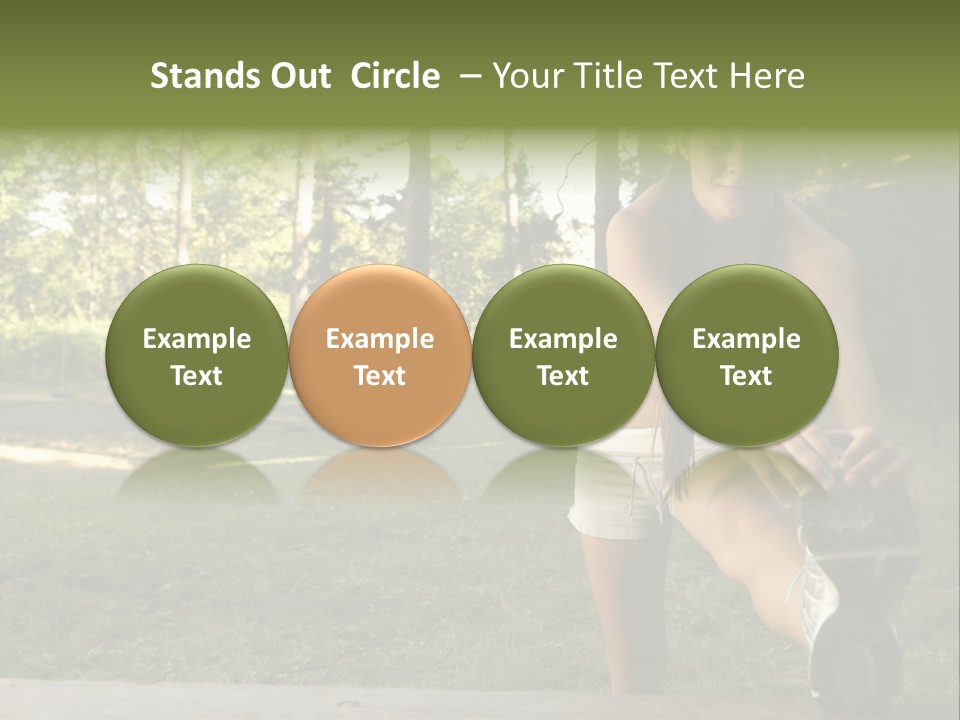 Stands Out Circle – Your Title Text Here

Example Text

Example Text

Example Text

Example Text